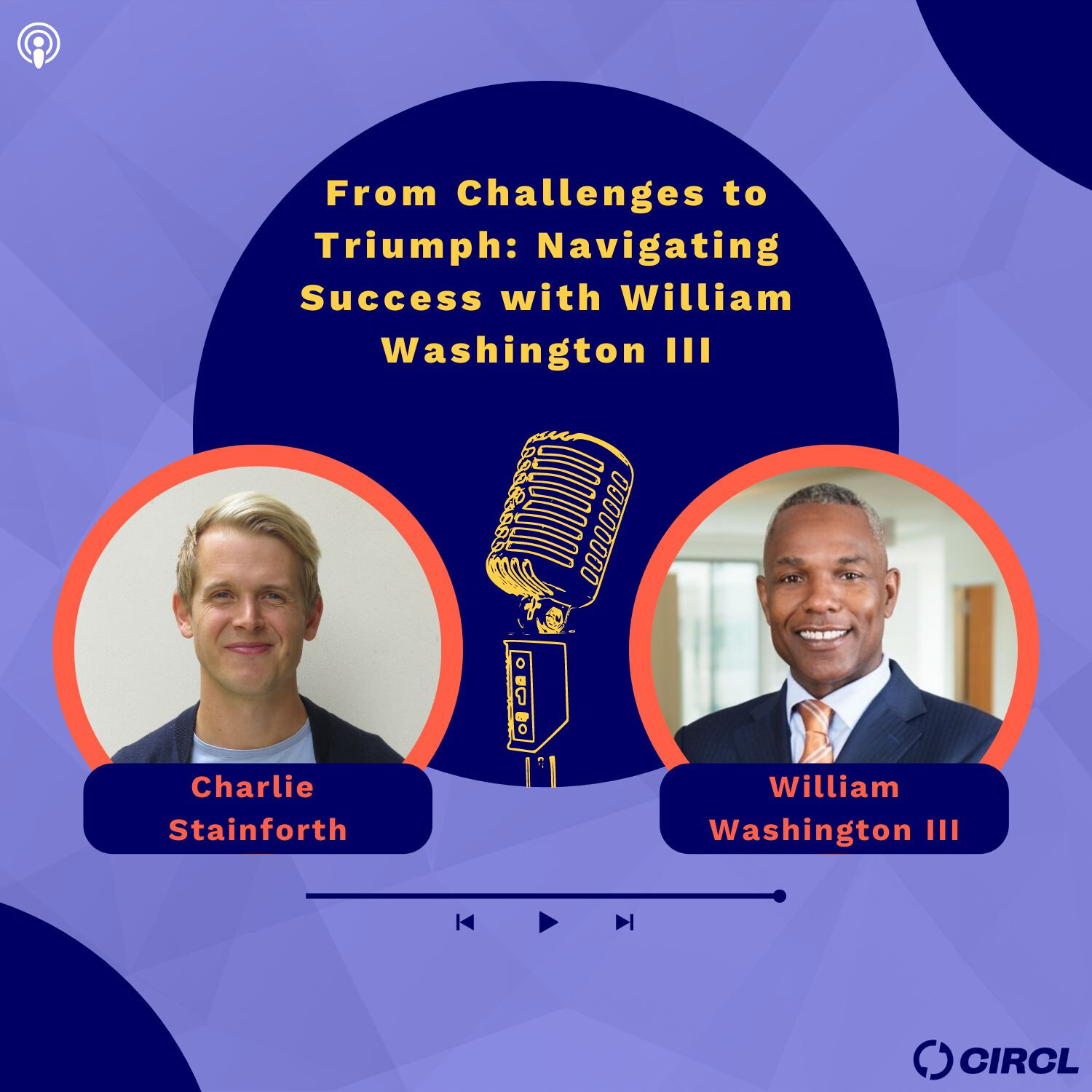 From Challenges to Triumph: Navigating Success with William Washington III

Charlie Stainforth

William Washington III

CIRCL